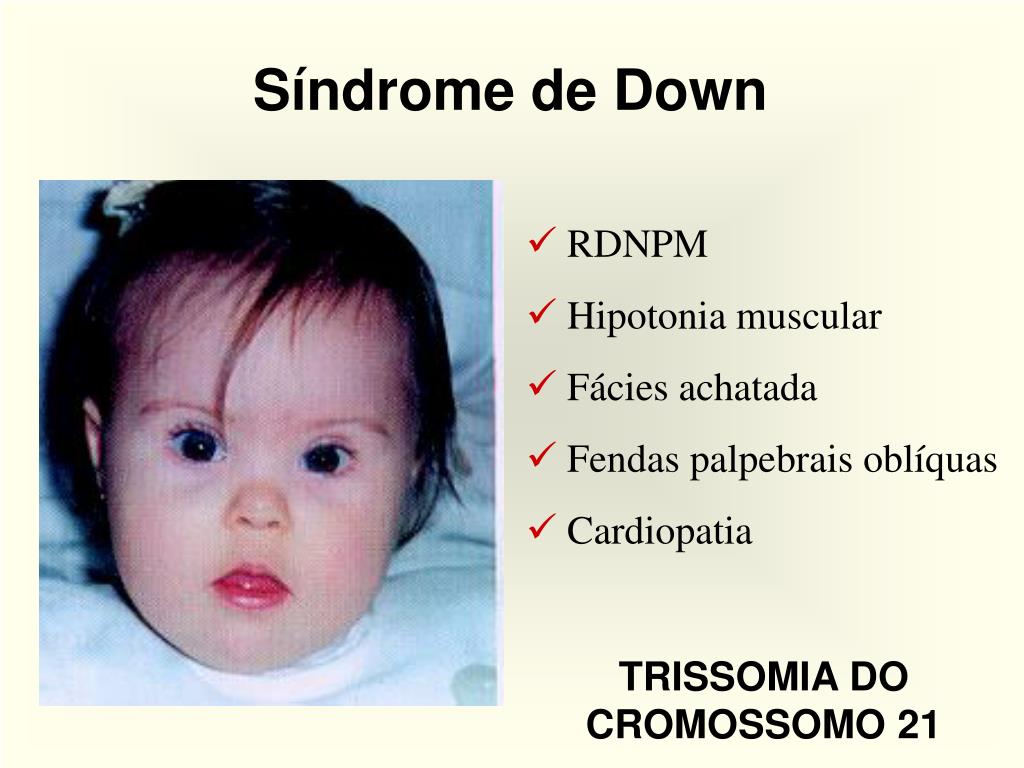 Síndrome de Down

✓ RDNPM
✓ Hipotonia muscular
✓ Fácies achatada
✓ Fendas palpebrais oblíquas
✓ Cardiopatia

TRISSOMIA DO CROMOSSOMO 21